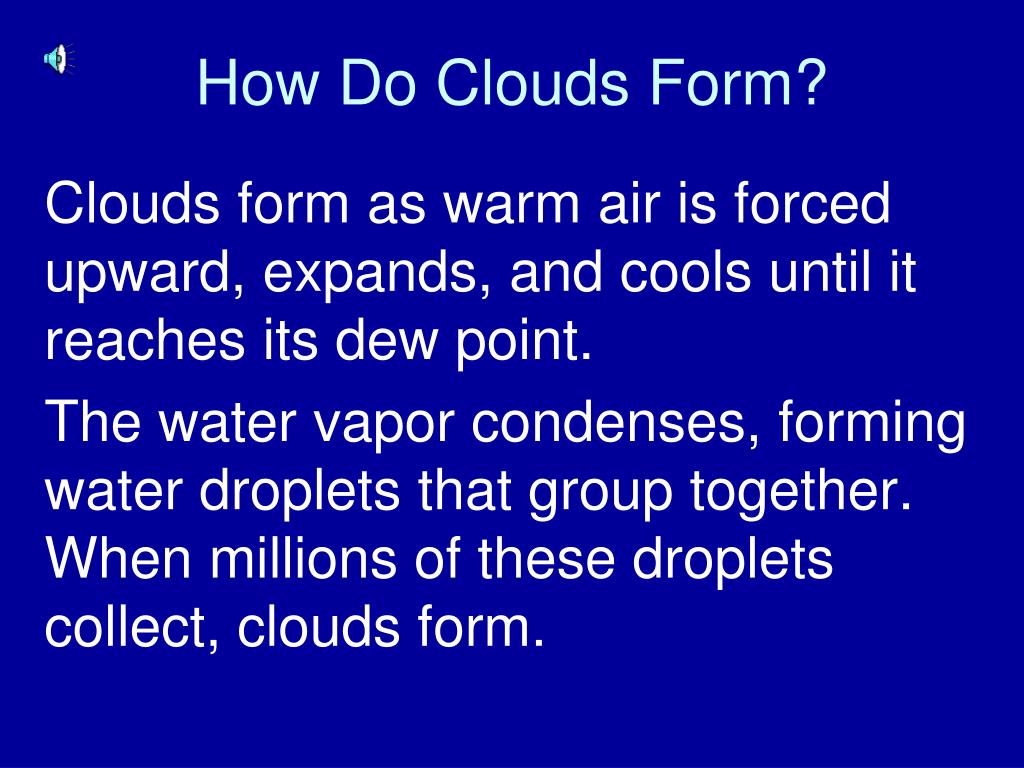 How Do Clouds Form?

Clouds form as warm air is forced upward, expands, and cools until it reaches its dew point.

The water vapor condenses, forming water droplets that group together. When millions of these droplets collect, clouds form.